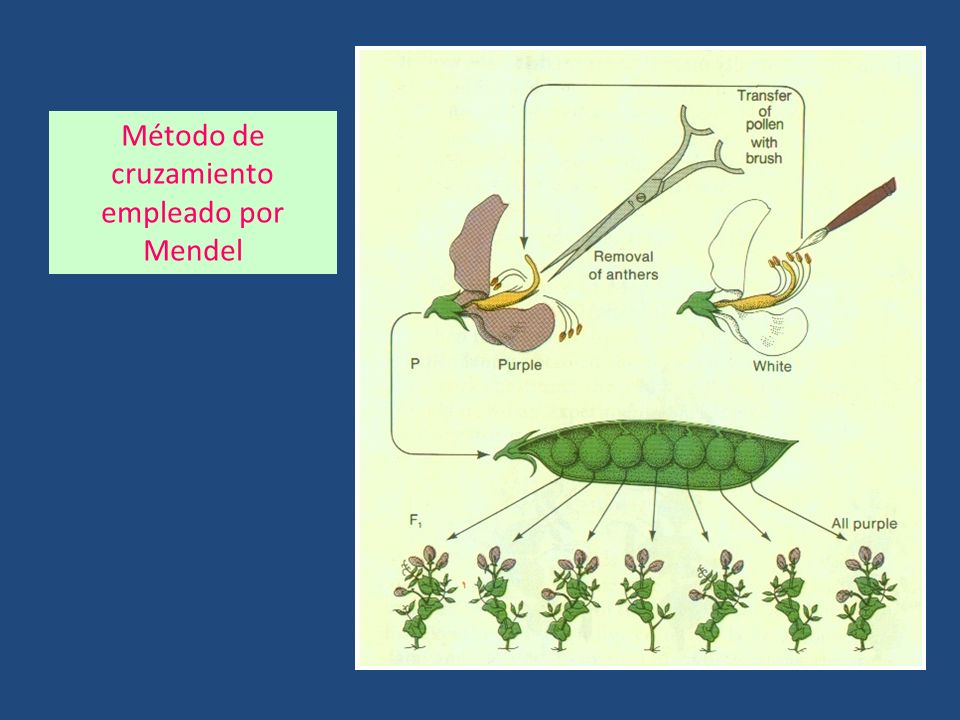 Método de cruzamiento empleado por Mendel

Transfer of pollen with brush

Removal of anthers

P

Purple

White

$F_1$

All purple